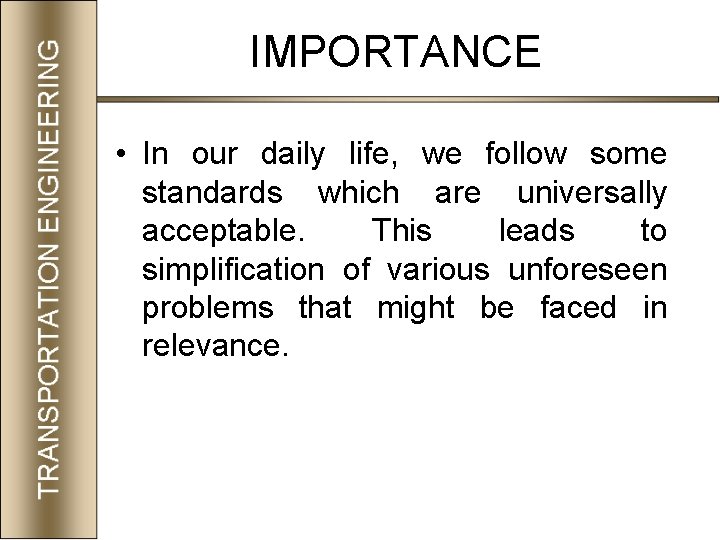 TRANSPORTATION ENGINEERING

IMPORTANCE

• In our daily life, we follow some standards which are universally acceptable. This leads to simplification of various unforeseen problems that might be faced in relevance.